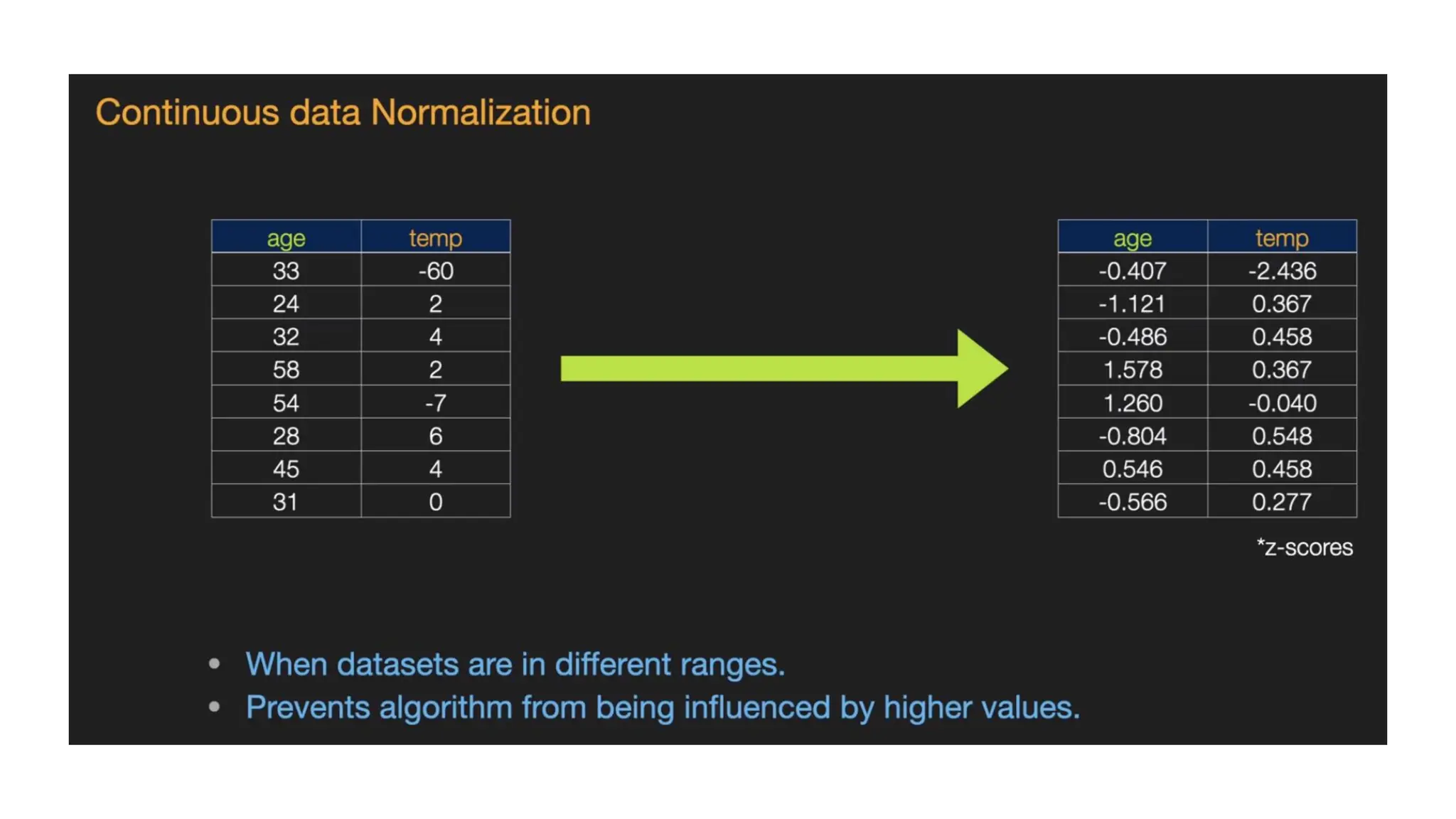 Continuous data Normalization

| age | temp |
|---|---|
| 33 | -60 |
| 24 | 2 |
| 32 | 4 |
| 58 | 2 |
| 54 | -7 |
| 28 | 6 |
| 45 | 4 |
| 31 | 0 |

| age | temp |
|---|---|
| -0.407 | -2.436 |
| -1.121 | 0.367 |
| -0.486 | 0.458 |
| 1.578 | 0.367 |
| 1.260 | -0.040 |
| -0.804 | 0.548 |
| 0.546 | 0.458 |
| -0.566 | 0.277 |

*z-scores

• When datasets are in different ranges.
• Prevents algorithm from being influenced by higher values.